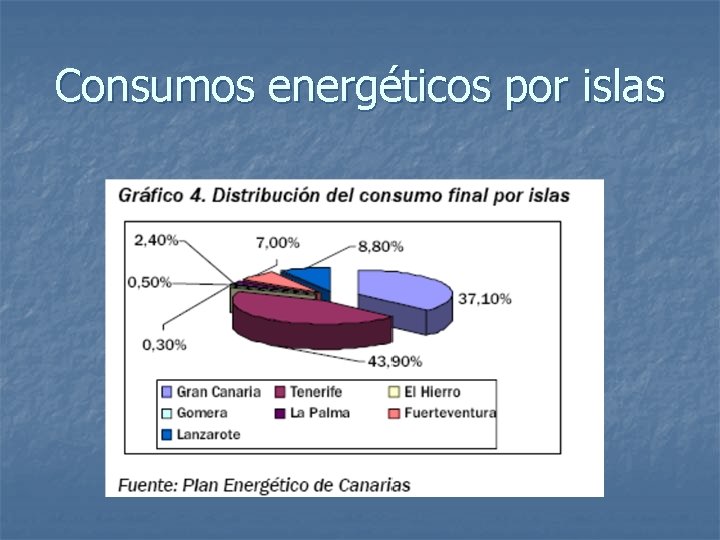 Consumos energéticos por islas

Gráfico 4. Distribución del consumo final por islas

2,40%
7,00%
8,80%
0,50%
37,10%
0,30%
43,90%

Gran Canaria
Tenerife
El Hierro
Gomera
La Palma
Fuerteventura
Lanzarote

Fuente: Plan Energético de Canarias